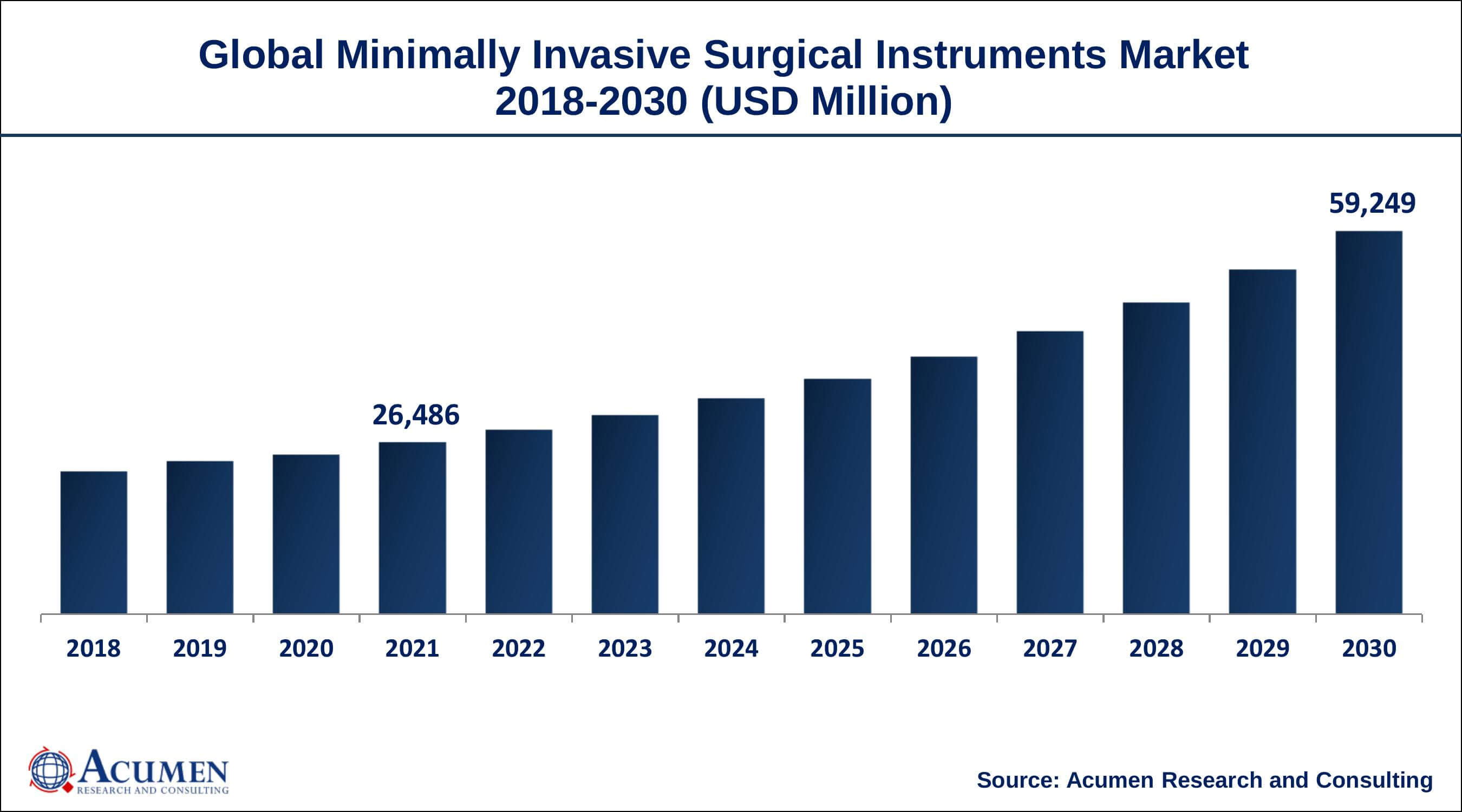 Global Minimally Invasive Surgical Instruments Market 2018-2030 (USD Million)

26,486

59,249

2018 2019 2020 2021 2022 2023 2024 2025 2026 2027 2028 2029 2030

ACUMEN
RESEARCH AND CONSULTING

Source: Acumen Research and Consulting